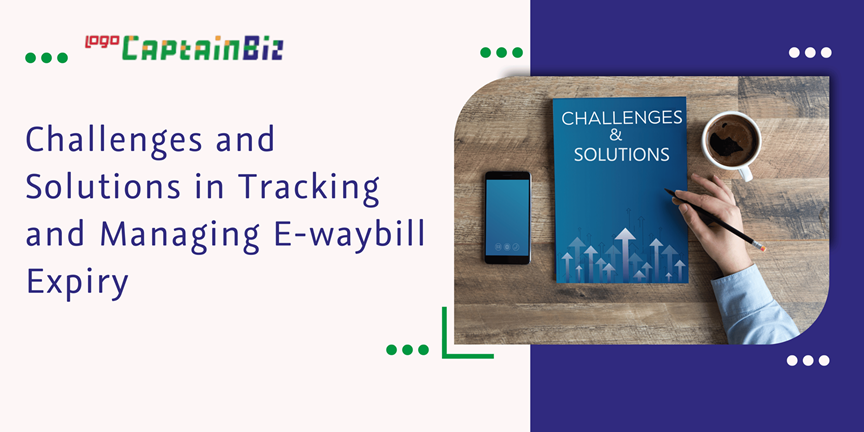 logo CaptainBiz

Challenges and Solutions in Tracking and Managing E-waybill Expiry

CHALLENGES & SOLUTIONS